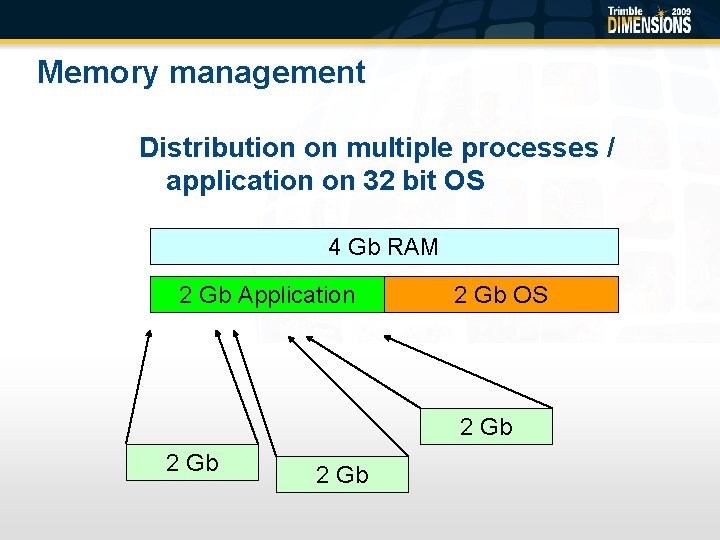 Trimble 2009
DIMENSIONS

Memory management

Distribution on multiple processes / application on 32 bit OS

4 Gb RAM

2 Gb Application

2 Gb OS

2 Gb

2 Gb

2 Gb